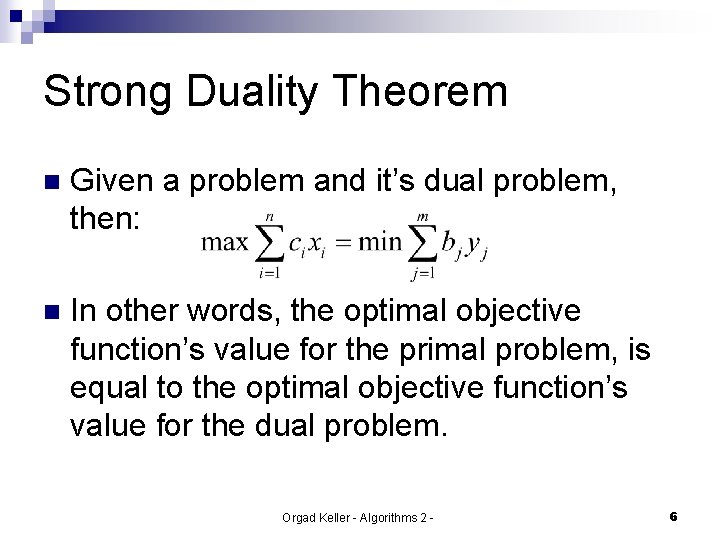 Strong Duality Theorem

Given a problem and it's dual problem, then: $\max \sum_{i=1}^{n} c_i x_i = \min \sum_{j=1}^{m} b_j y_j$

In other words, the optimal objective function's value for the primal problem, is equal to the optimal objective function's value for the dual problem.

Orgad Keller - Algorithms 2 -

6